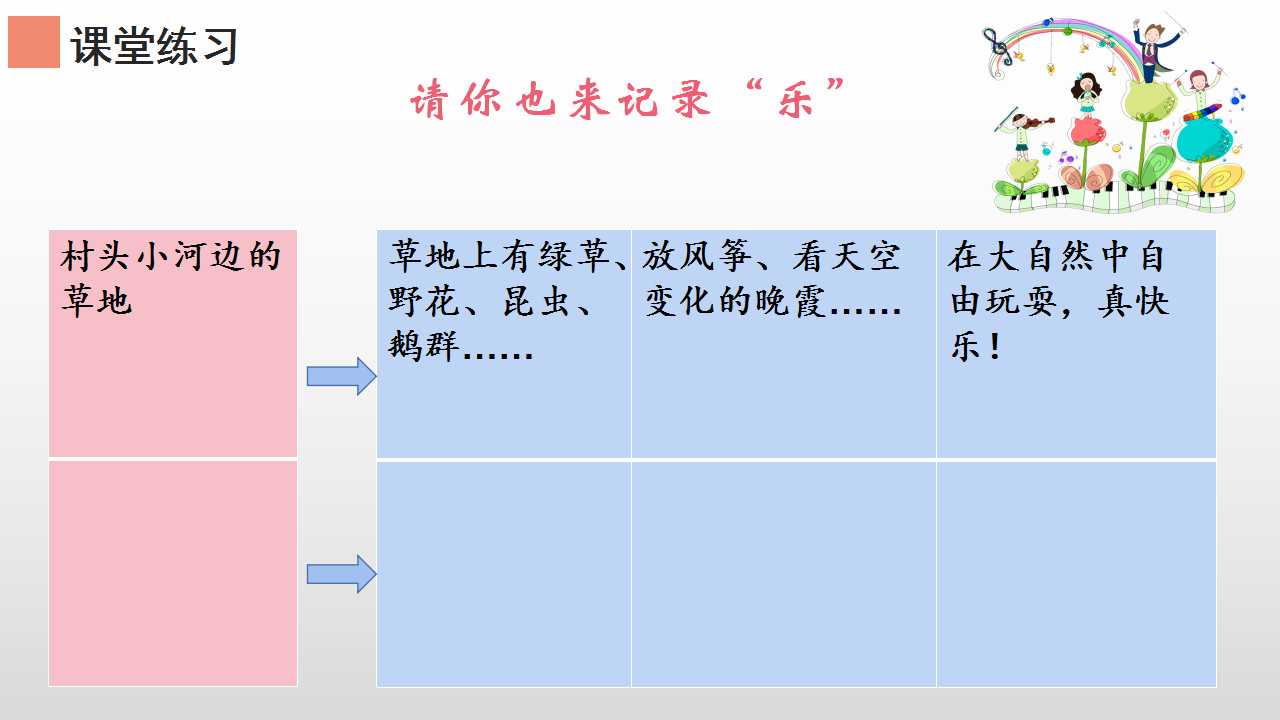 课堂练习

请你也来记录“乐”

村头小河边的草地

草地上有绿草、野花、昆虫、鹅群……

放风筝、看天空变化的晚霞……

在大自然中自由玩耍，真快乐！